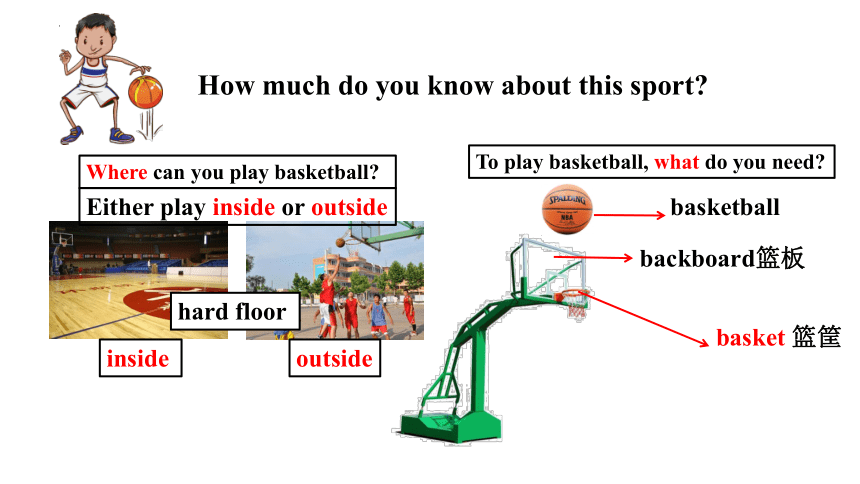 How much do you know about this sport?

Where can you play basketball?

Either play inside or outside

hard floor

inside

outside

To play basketball, what do you need?

SPALDING NBA

basketball

backboard篮板

basket 篮筐